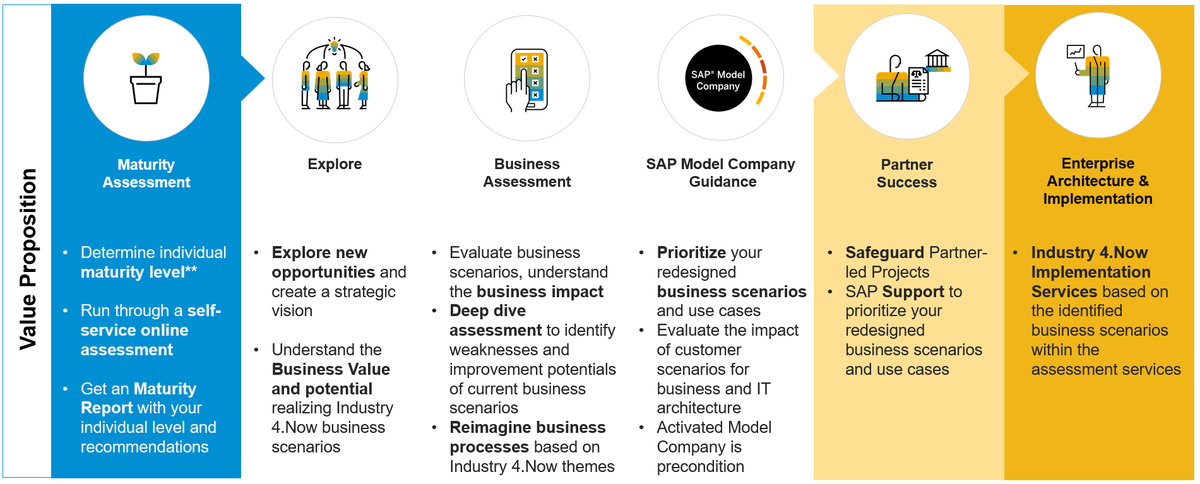 Value Proposition

Maturity Assessment

• Determine individual maturity level**
• Run through a self-service online assessment
• Get an Maturity Report with your individual level and recommendations

Explore

• Explore new opportunities and create a strategic vision
• Understand the Business Value and potential realizing Industry 4.Now business scenarios

Business Assessment

• Evaluate business scenarios, understand the business impact
• Deep dive assessment to identify weaknesses and improvement potentials of current business scenarios
• Reimagine business processes based on Industry 4.Now themes

SAP® Model Company

SAP Model Company Guidance

• Prioritize your redesigned business scenarios and use cases
• Evaluate the impact of customer scenarios for business and IT architecture
• Activated Model Company is precondition

Partner Success

• Safeguard Partner-led Projects
• SAP Support to prioritize your redesigned business scenarios and use cases

Enterprise Architecture & Implementation

• Industry 4.Now Implementation Services based on the identified business scenarios within the assessment services